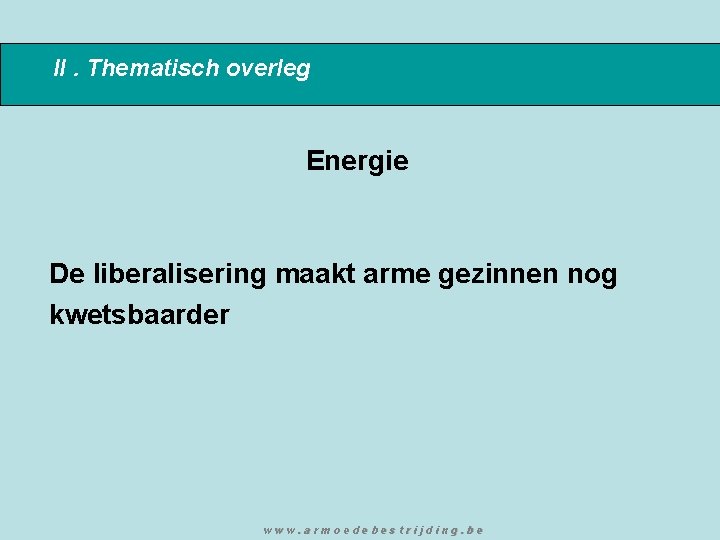 II . Thematisch overleg

Energie

De liberalisering maakt arme gezinnen nog kwetsbaarder

www.armoedebestrijding.be